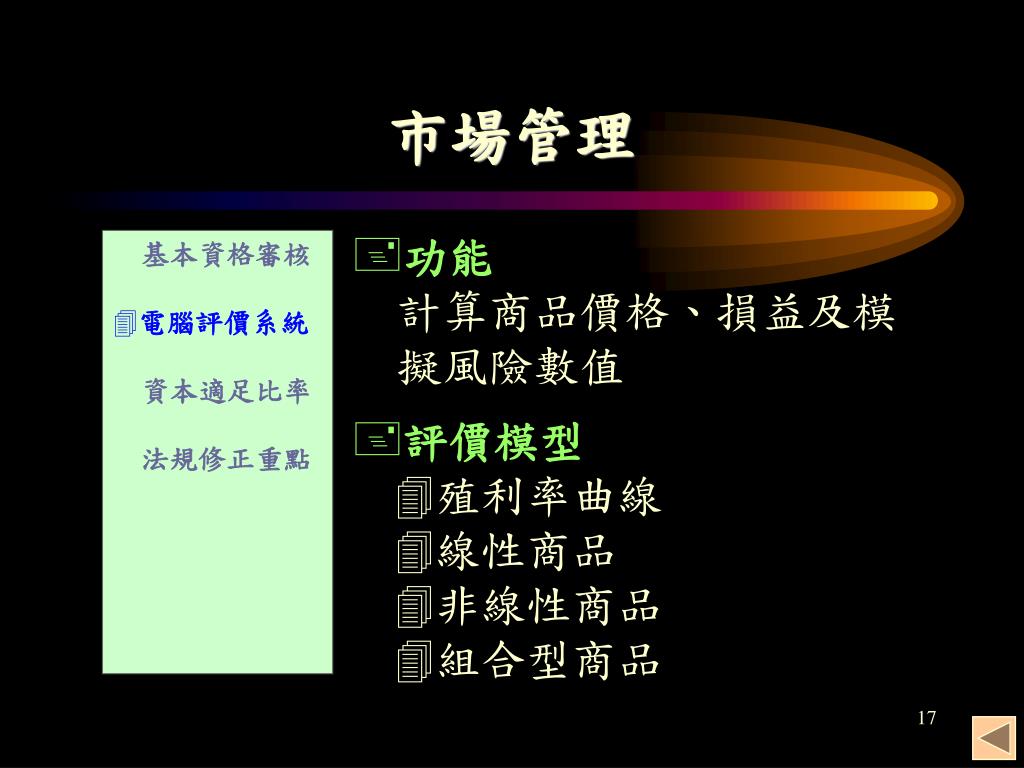 市場管理

基本資格審核

電腦評價系統

資本適足比率

法規修正重點

功能

計算商品價格、損益及模擬風險數值

評價模型

殖利率曲線

線性商品

非線性商品

組合型商品

17